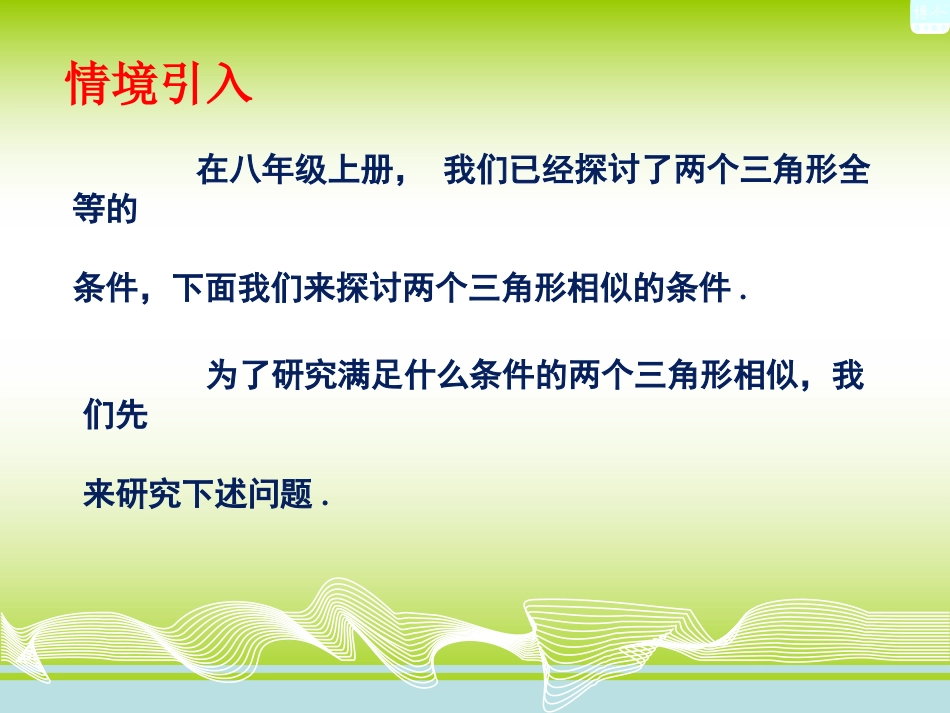 情境引入

在八年级上册， 我们已经探讨了两个三角形全等的

条件，下面我们来探讨两个三角形相似的条件 .

为了研究满足什么条件的两个三角形相似，我们先

来研究下述问题 .